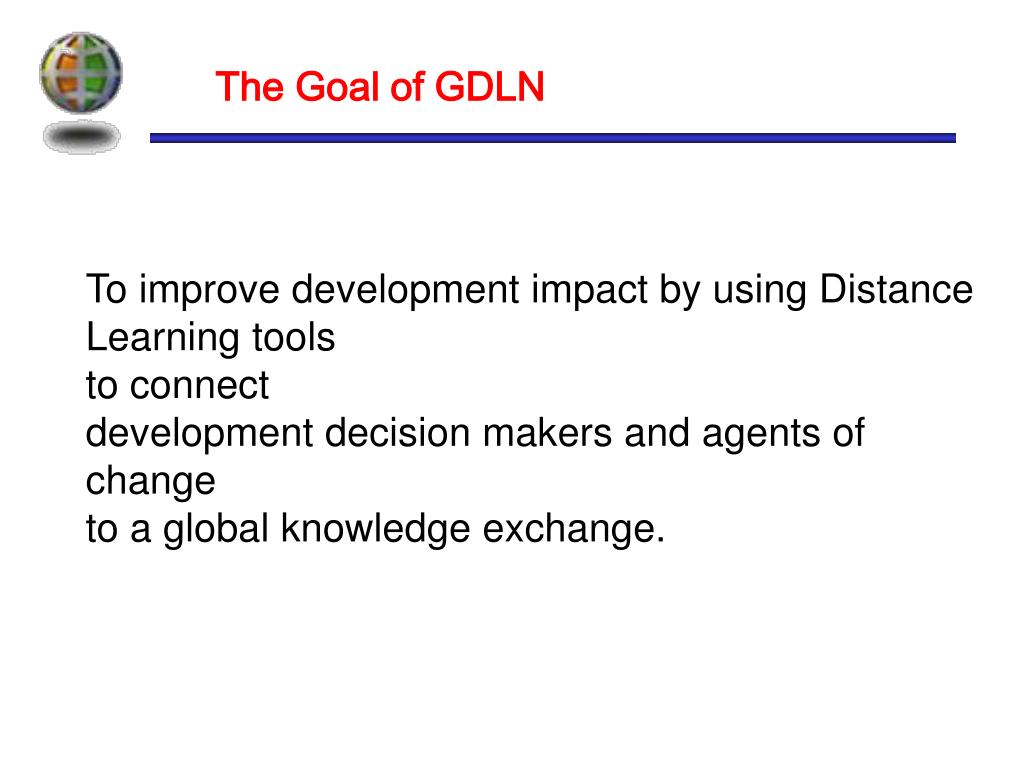 The Goal of GDLN

To improve development impact by using Distance Learning tools
to connect
development decision makers and agents of change
to a global knowledge exchange.